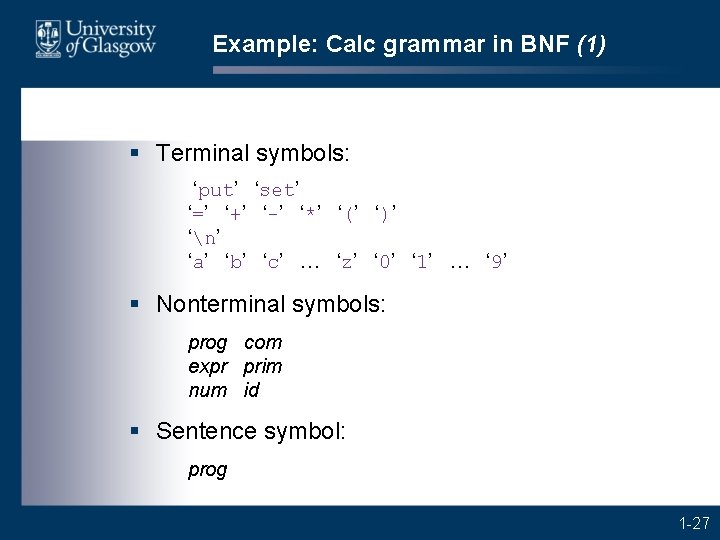 University of Glasgow

Example: Calc grammar in BNF (1)

▪ Terminal symbols:

‘put’ ‘set’
‘=’ ‘+’ ‘-’ ‘*’ ‘(’ ‘)’
‘\n’
‘a’ ‘b’ ‘c’ … ‘z’ ‘0’ ‘1’ … ‘9’

▪ Nonterminal symbols:

prog com
expr prim
num id

▪ Sentence symbol:

prog

1-27